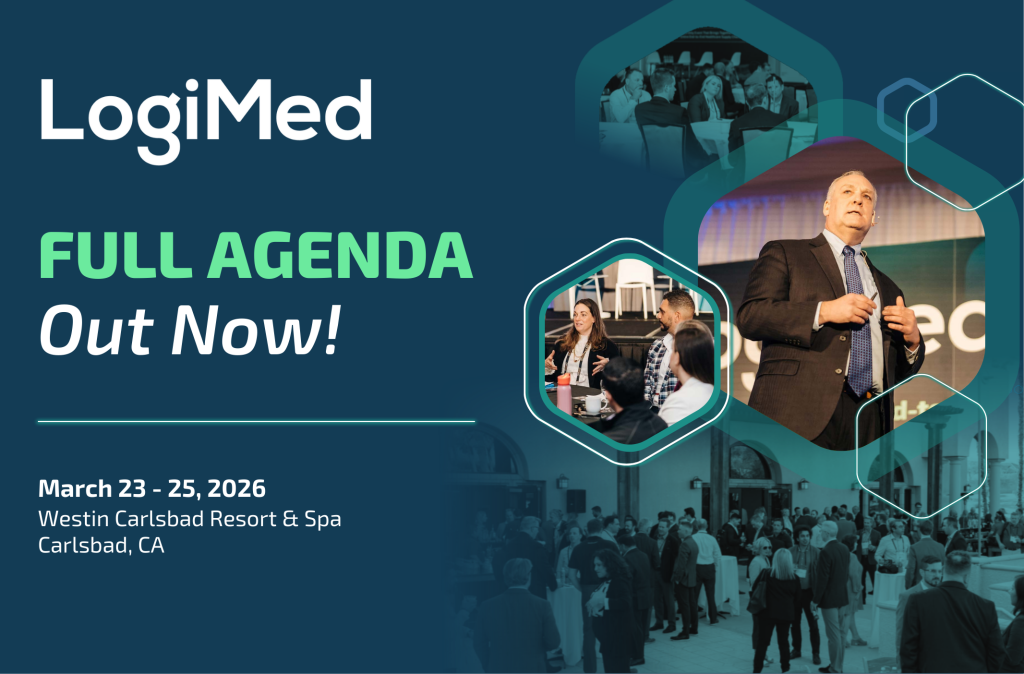 LogiMed

FULL AGENDA
Out Now!

March 23 - 25, 2026
Westin Carlsbad Resort & Spa
Carlsbad, CA